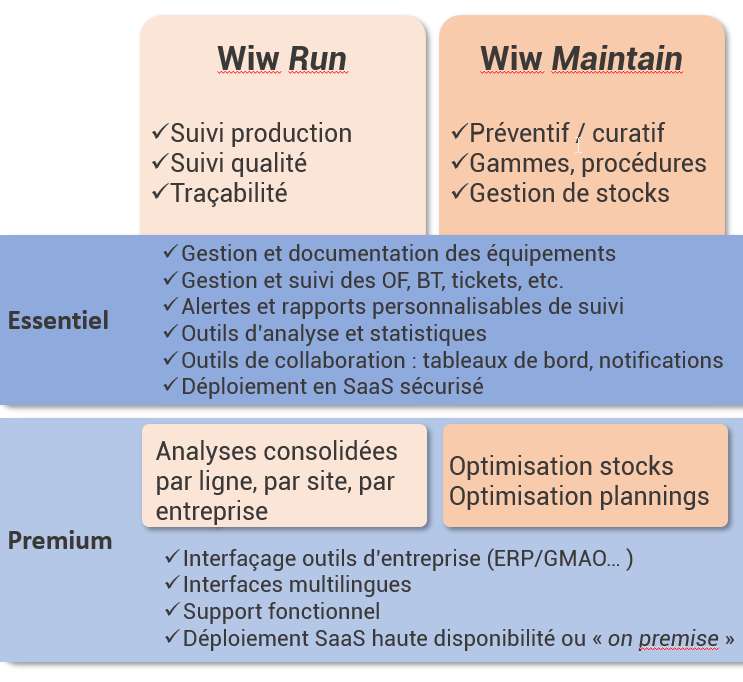 Wiw Run

✓Suivi production
✓Suivi qualité
✓Traçabilité

Wiw Maintain

✓Préventif / curatif
✓Gammes, procédures
✓Gestion de stocks

Essentiel

✓Gestion et documentation des équipements
✓Gestion et suivi des OF, BT, tickets, etc.
✓Alertes et rapports personnalisables de suivi
✓Outils d'analyse et statistiques
✓Outils de collaboration : tableaux de bord, notifications
✓Déploiement en SaaS sécurisé

Premium

Analyses consolidées par ligne, par site, par entreprise

Optimisation stocks
Optimisation plannings

✓Interfaçage outils d'entreprise (ERP/GMAO… )
✓Interfaces multilingues
✓Support fonctionnel
✓Déploiement SaaS haute disponibilité ou « on premise »